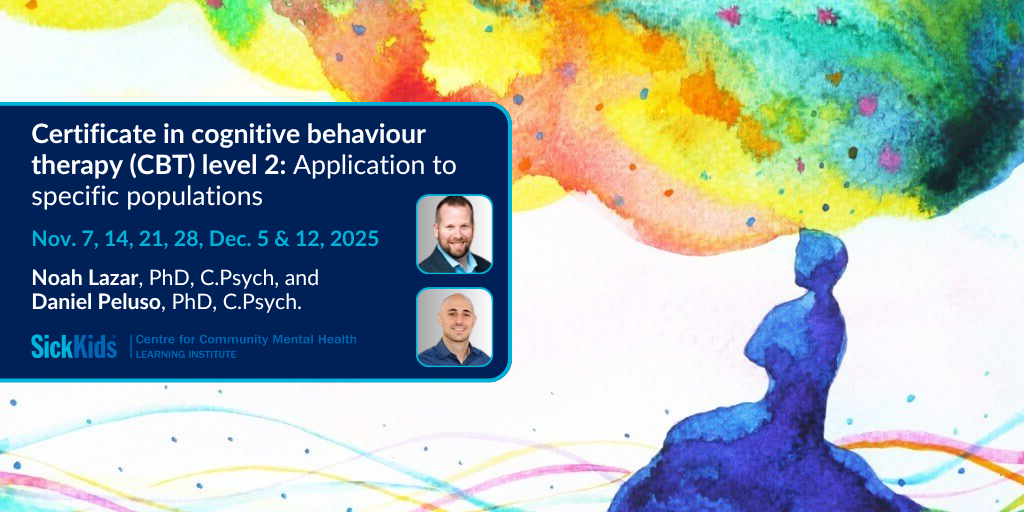 Certificate in cognitive behaviour therapy (CBT) level 2: Application to specific populations

Nov. 7, 14, 21, 28, Dec. 5 & 12, 2025

Noah Lazar, PhD, C.Psych, and Daniel Peluso, PhD, C.Psych.

SickKids | Centre for Community Mental Health LEARNING INSTITUTE